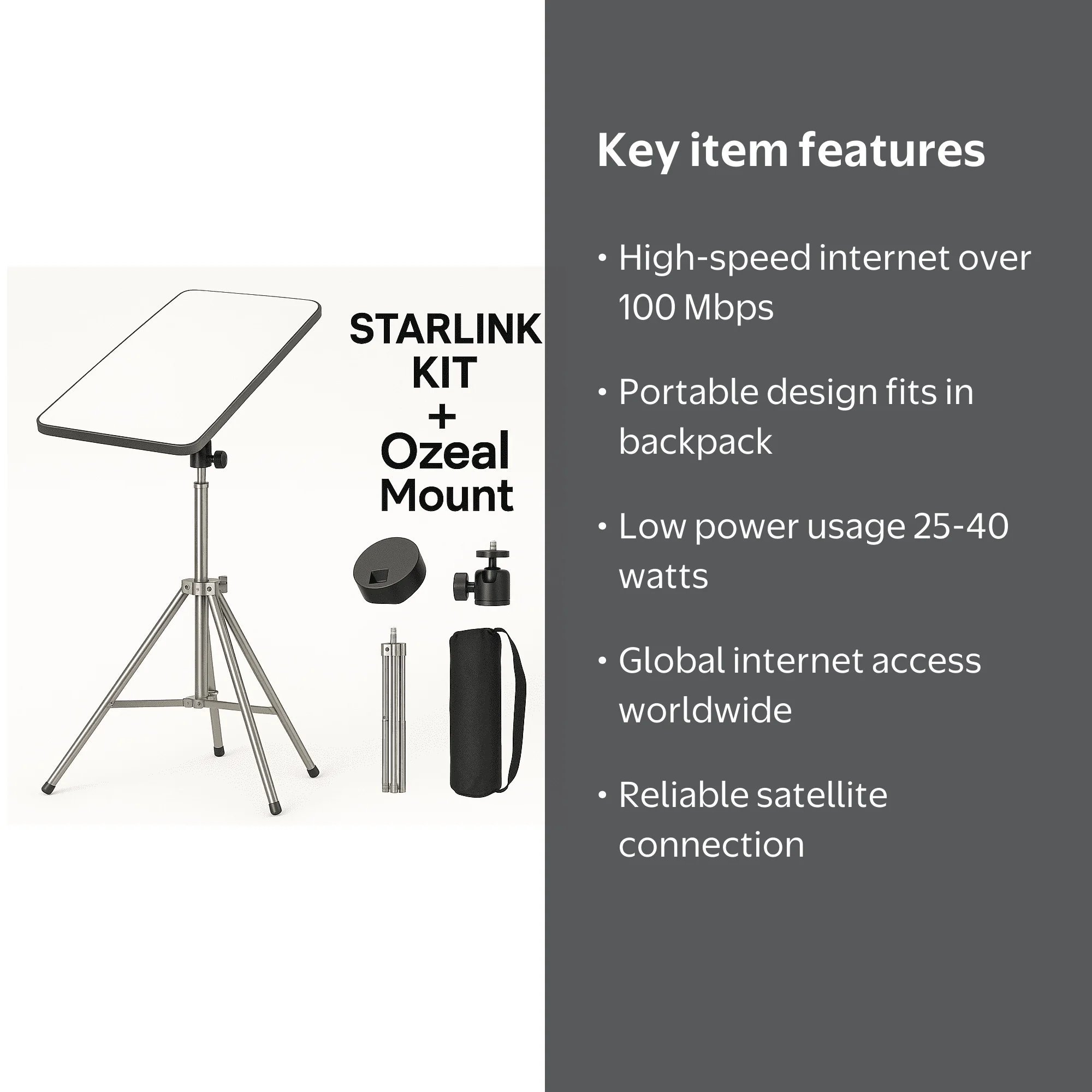 STARLINK KIT + Ozeal Mount

Key item features

• High-speed internet over 100 Mbps

• Portable design fits in backpack

• Low power usage 25-40 watts

• Global internet access worldwide

• Reliable satellite connection